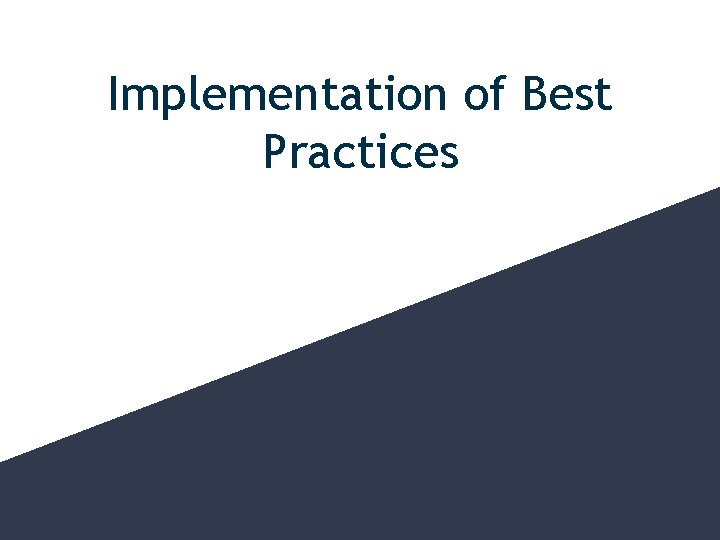 Implementation of Best Practices